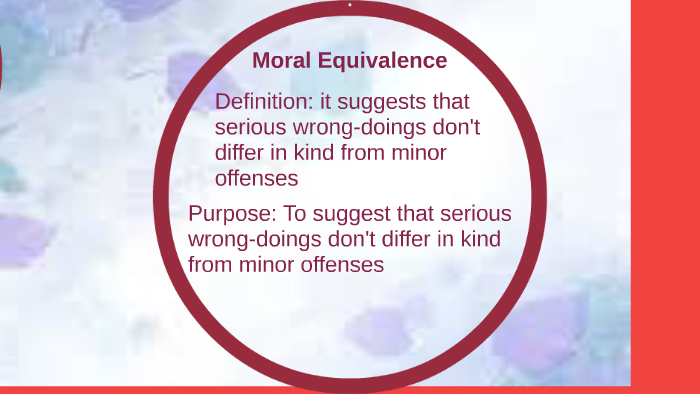 Moral Equivalence

Definition: it suggests that serious wrong-doings don't differ in kind from minor offenses

Purpose: To suggest that serious wrong-doings don't differ in kind from minor offenses